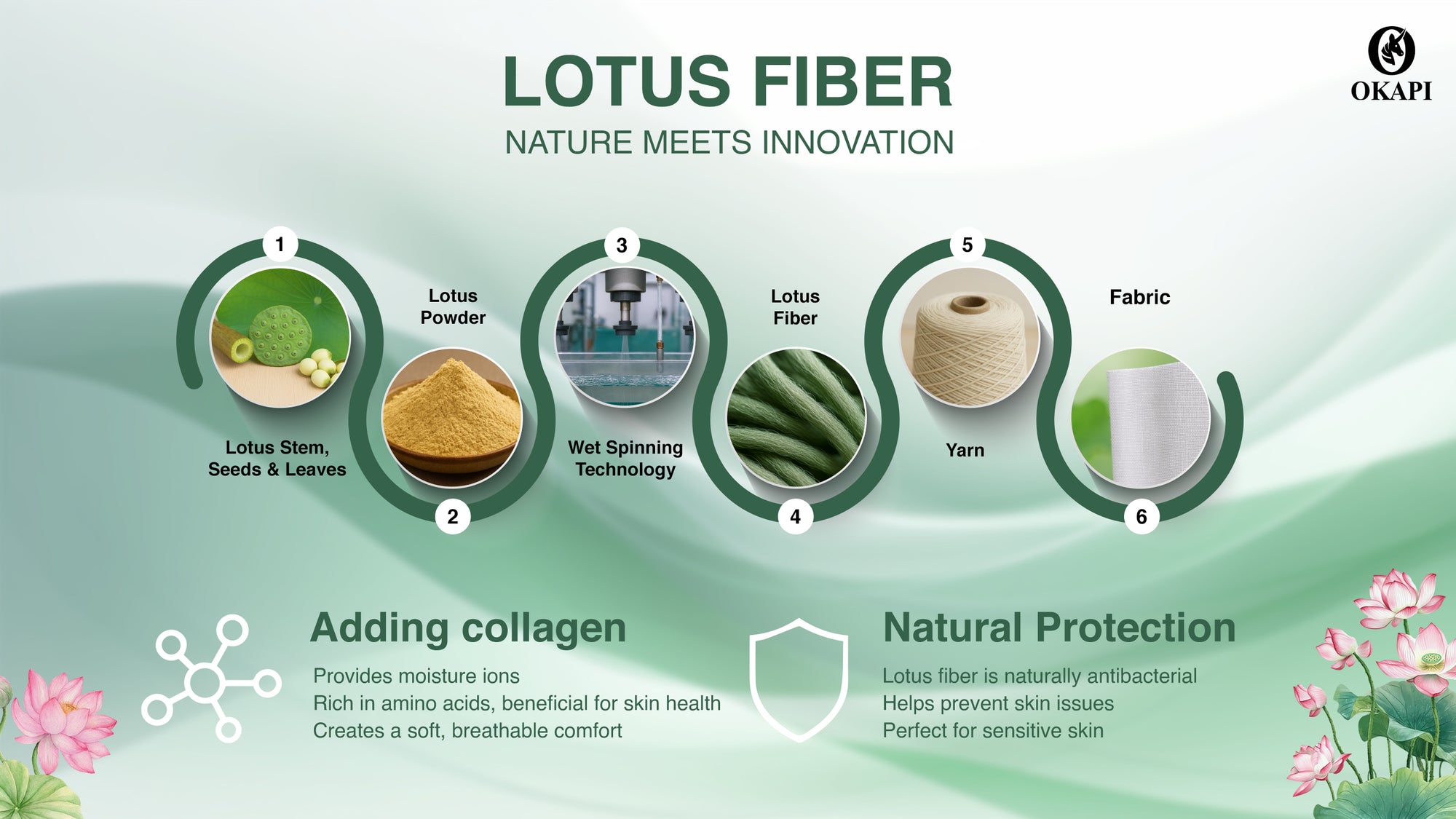 LOTUS FIBER
NATURE MEETS INNOVATION

OKAPI

1
Lotus Stem, Seeds & Leaves

2
Lotus Powder

3
Wet Spinning Technology

4
Lotus Fiber

5
Yarn

6
Fabric

Adding collagen
Provides moisture ions
Rich in amino acids, beneficial for skin health
Creates a soft, breathable comfort

Natural Protection
Lotus fiber is naturally antibacterial
Helps prevent skin issues
Perfect for sensitive skin